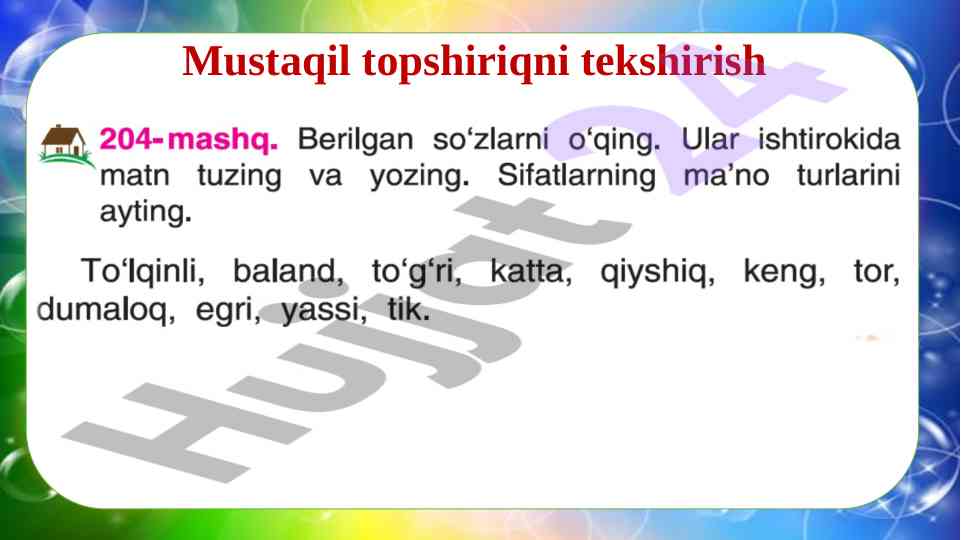 Mustaqil topshiriqni tekshirish

204-mashq. Berilgan so‘zlarni o‘qing. Ular ishtirokida matn tuzing va yozing. Sifatlarning ma’no turlarini ayting.

To‘lqinli, baland, to‘g‘ri, katta, qiyshiq, keng, tor, dumaloq, egri, yassi, tik.

Hujjat 24